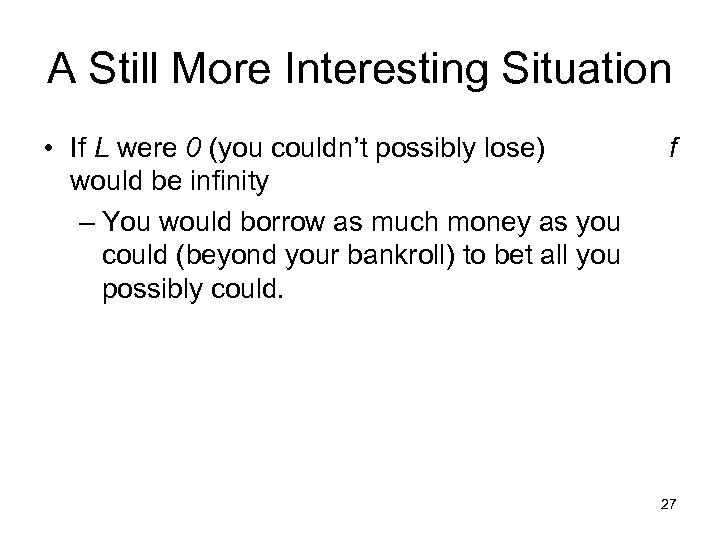 A Still More Interesting Situation

• If $L$ were $0$ (you couldn't possibly lose) $f$ would be infinity

– You would borrow as much money as you could (beyond your bankroll) to bet all you possibly could.

27